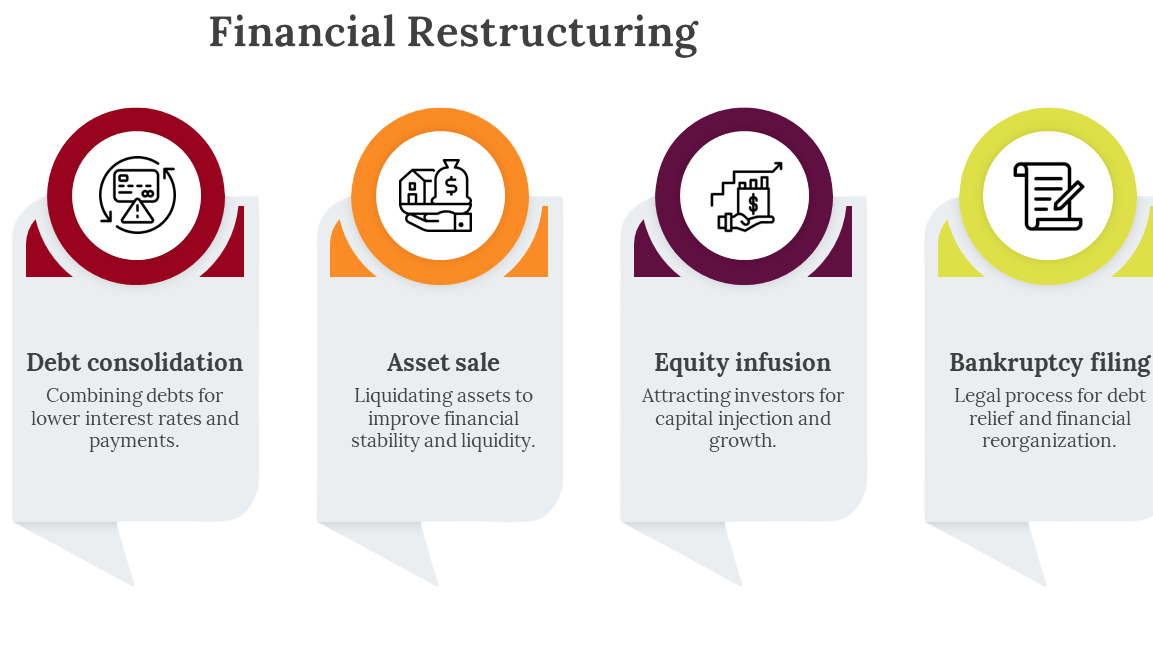 Financial Restructuring

Debt consolidation
Combining debts for lower interest rates and payments.

Asset sale
Liquidating assets to improve financial stability and liquidity.

Equity infusion
Attracting investors for capital injection and growth.

Bankruptcy filing
Legal process for debt relief and financial reorganization.